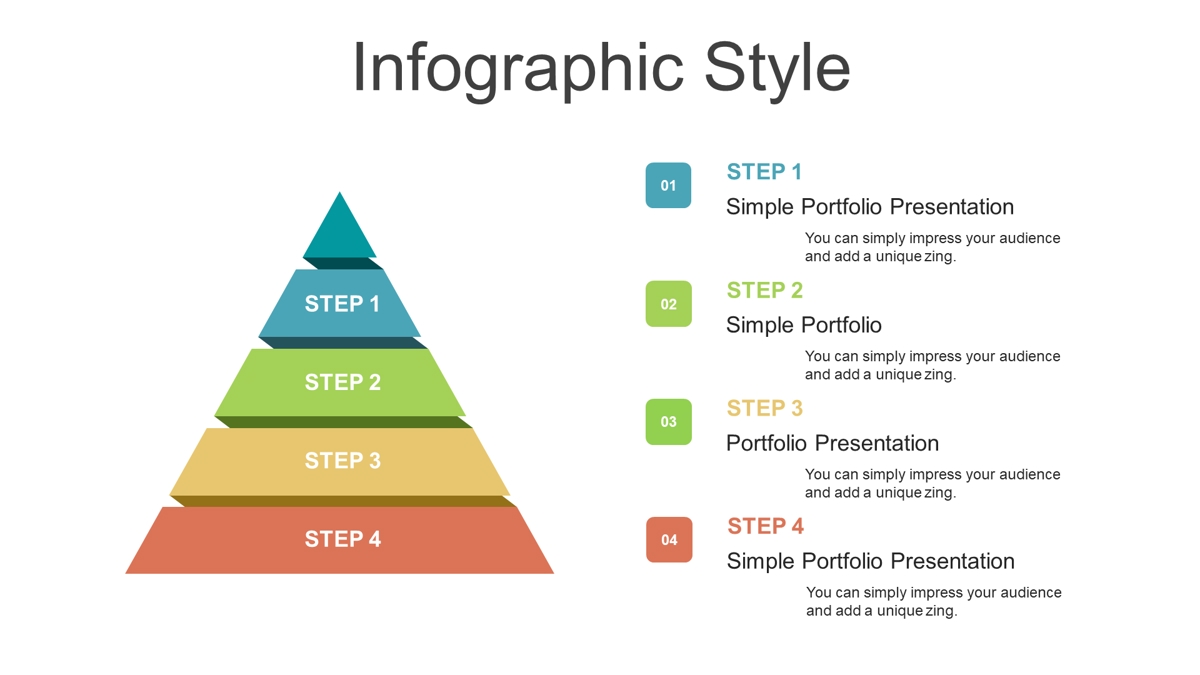 Infographic Style

STEP 1

STEP 2

STEP 3

STEP 4

01

STEP 1

Simple Portfolio Presentation

You can simply impress your audience and add a unique zing.

02

STEP 2

Simple Portfolio

You can simply impress your audience and add a unique zing.

03

STEP 3

Portfolio Presentation

You can simply impress your audience and add a unique zing.

04

STEP 4

Simple Portfolio Presentation

You can simply impress your audience and add a unique zing.